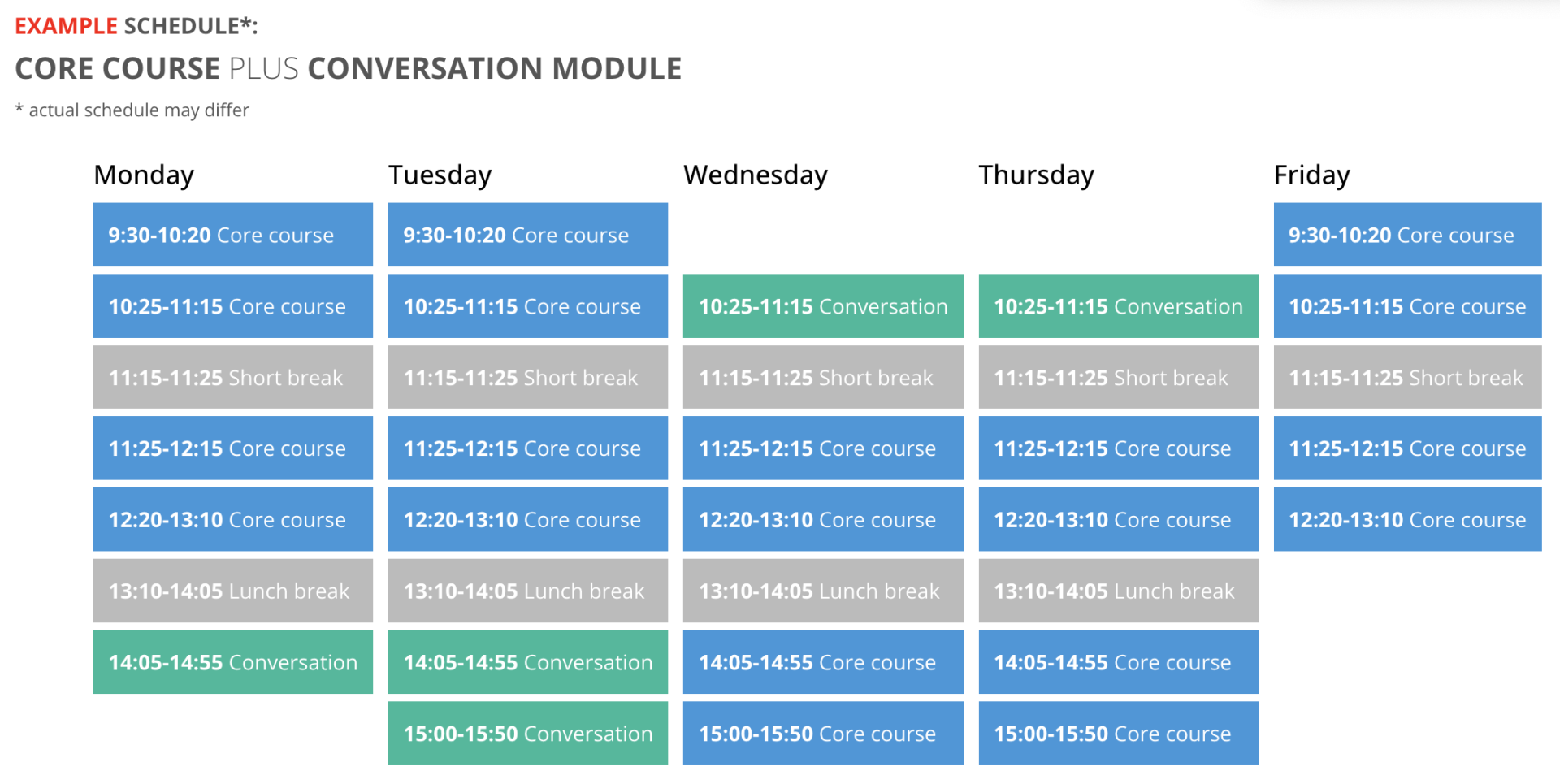 EXAMPLE SCHEDULE*:

CORE COURSE PLUS CONVERSATION MODULE

* actual schedule may differ

| Monday | Tuesday | Wednesday | Thursday | Friday |
|---|---|---|---|---|
| 9:30-10:20 Core course | 9:30-10:20 Core course | | | 9:30-10:20 Core course |
| 10:25-11:15 Core course | 10:25-11:15 Core course | 10:25-11:15 Conversation | 10:25-11:15 Conversation | 10:25-11:15 Core course |
| 11:15-11:25 Short break | 11:15-11:25 Short break | 11:15-11:25 Short break | 11:15-11:25 Short break | 11:15-11:25 Short break |
| 11:25-12:15 Core course | 11:25-12:15 Core course | 11:25-12:15 Core course | 11:25-12:15 Core course | 11:25-12:15 Core course |
| 12:20-13:10 Core course | 12:20-13:10 Core course | 12:20-13:10 Core course | 12:20-13:10 Core course | 12:20-13:10 Core course |
| 13:10-14:05 Lunch break | 13:10-14:05 Lunch break | 13:10-14:05 Lunch break | 13:10-14:05 Lunch break | |
| 14:05-14:55 Conversation | 14:05-14:55 Conversation | 14:05-14:55 Core course | 14:05-14:55 Core course | |
| | 15:00-15:50 Conversation | 15:00-15:50 Core course | 15:00-15:50 Core course | |